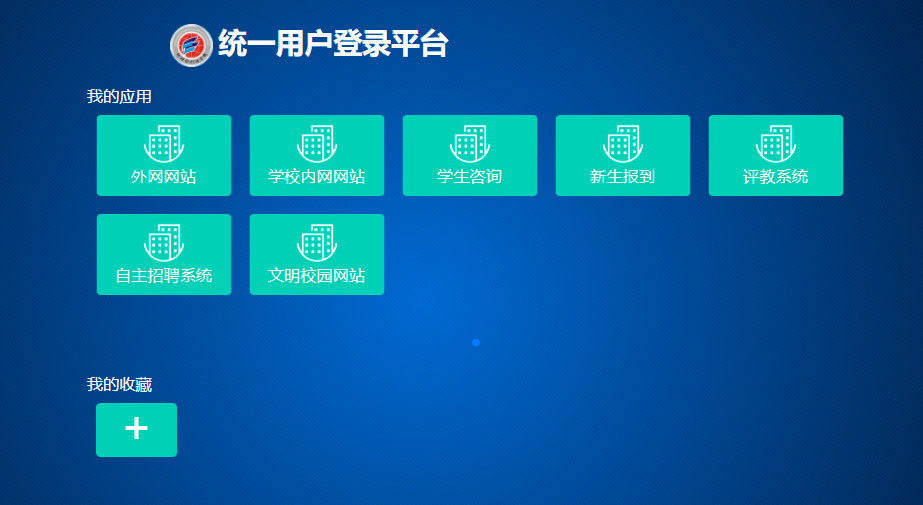 统一用户登录平台

我的应用

外网网站

学校内网网站

学生咨询

新生报到

评教系统

自主招聘系统

文明校园网站

我的收藏

+